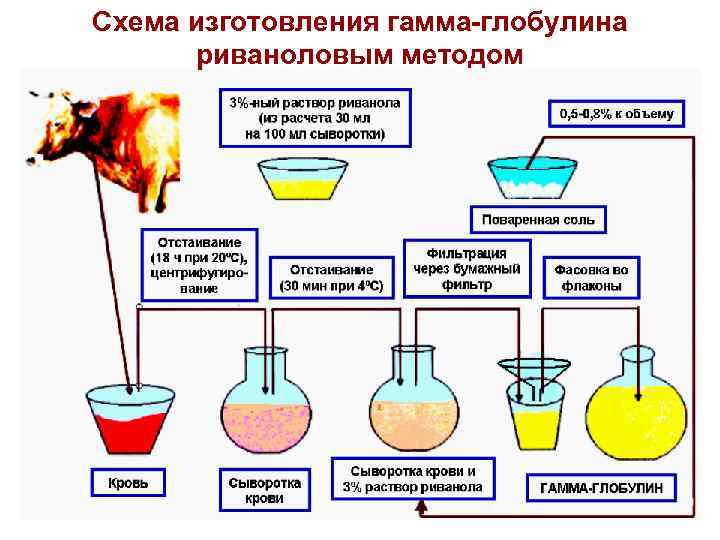 Схема изготовления гамма-глобулина риваноловым методом

3%-ный раствор риванола (из расчета 30 мл на 100 мл сыворотки)

0,5-0,8% к объему

Поваренная соль

Отстаивание (18 ч при 20ºС), центрифугирование

Отстаивание (30 мин при 4ºС)

Фильтрация через бумажный фильтр

Фасовка во флаконы

Кровь

Сыворотка крови

Сыворотка крови и 3% раствор риванола

ГАММА-ГЛОБУЛИН